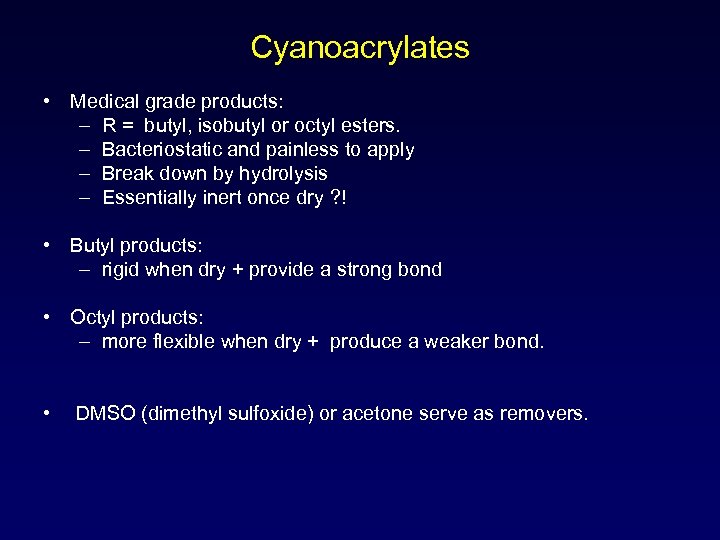 Cyanoacrylates

• Medical grade products:
– R = butyl, isobutyl or octyl esters.
– Bacteriostatic and painless to apply
– Break down by hydrolysis
– Essentially inert once dry ?!

• Butyl products:
– rigid when dry + provide a strong bond

• Octyl products:
– more flexible when dry + produce a weaker bond.

• DMSO (dimethyl sulfoxide) or acetone serve as removers.